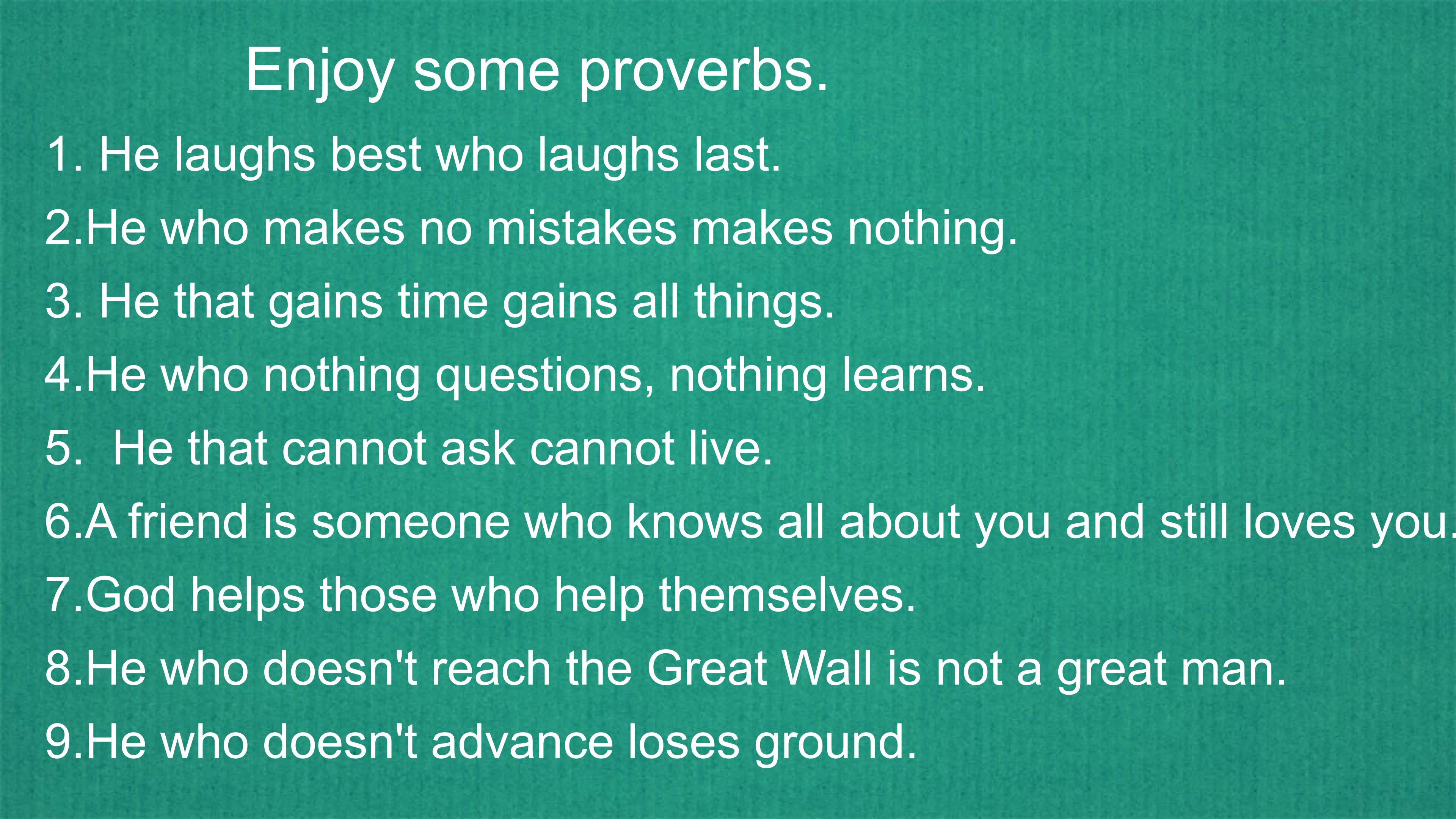 Enjoy some proverbs.

1. He laughs best who laughs last.

2.He who makes no mistakes makes nothing.

3. He that gains time gains all things.

4.He who nothing questions, nothing learns.

5. He that cannot ask cannot live.

6.A friend is someone who knows all about you and still loves you.

7.God helps those who help themselves.

8.He who doesn't reach the Great Wall is not a great man.

9.He who doesn't advance loses ground.